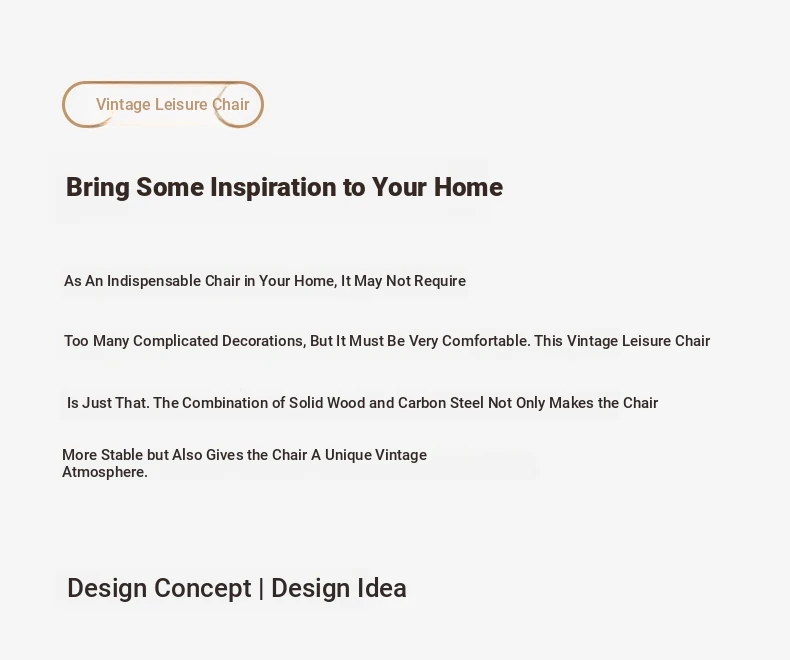 Vintage Leisure Chair

Bring Some Inspiration to Your Home

As An Indispensable Chair in Your Home, It May Not Require

Too Many Complicated Decorations, But It Must Be Very Comfortable. This Vintage Leisure Chair

Is Just That. The Combination of Solid Wood and Carbon Steel Not Only Makes the Chair

More Stable but Also Gives the Chair A Unique Vintage Atmosphere.

Design Concept | Design Idea